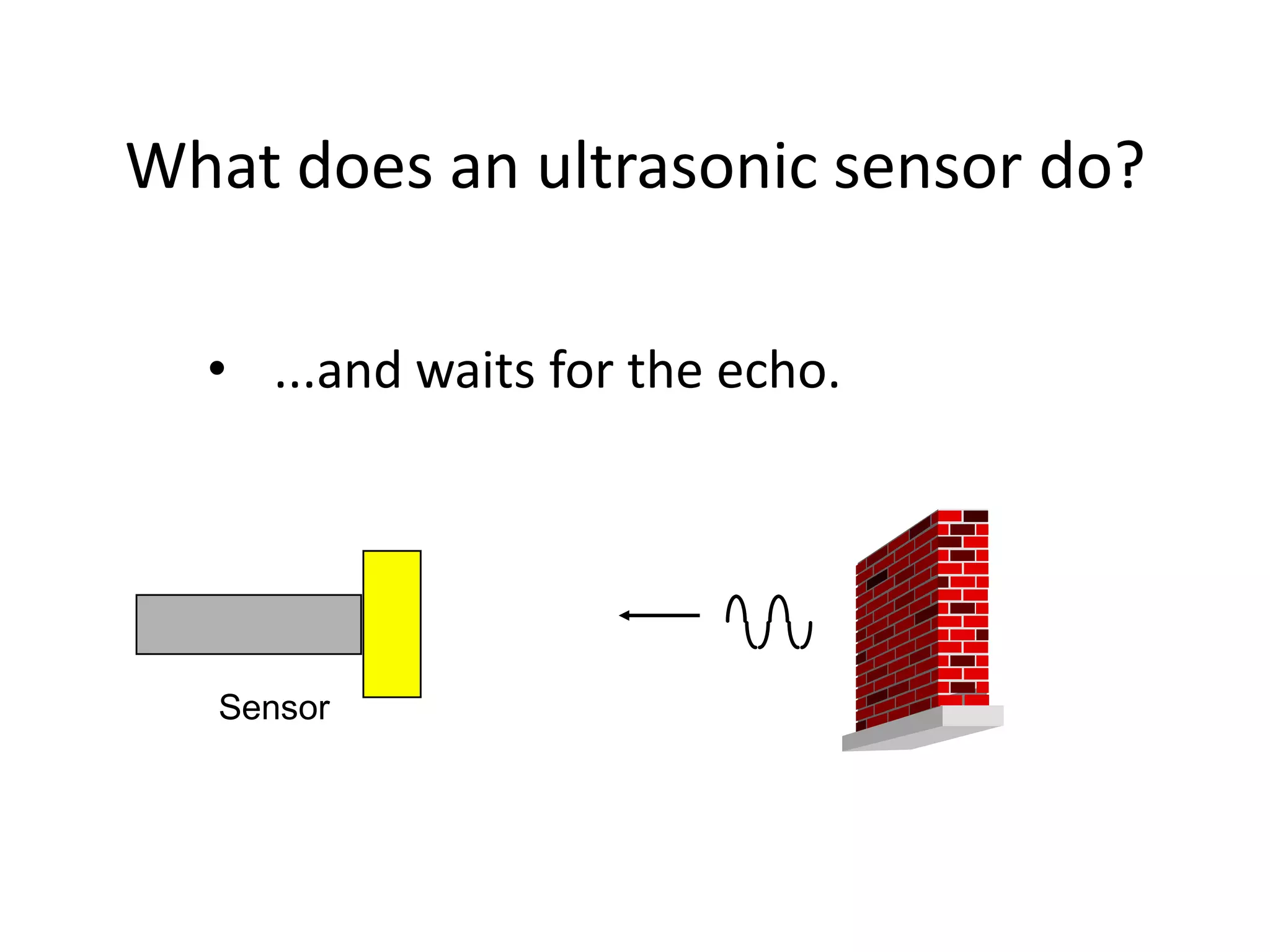 What does an ultrasonic sensor do?

• ...and waits for the echo.

Sensor